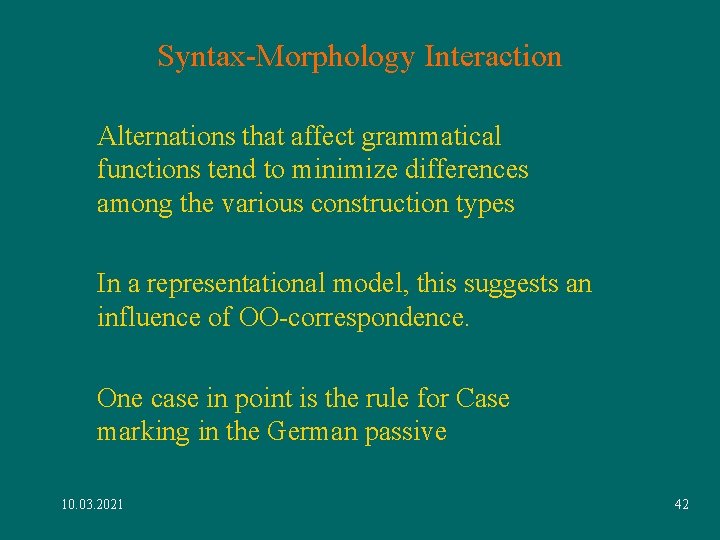 Syntax-Morphology Interaction

Alternations that affect grammatical functions tend to minimize differences among the various construction types

In a representational model, this suggests an influence of OO-correspondence.

One case in point is the rule for Case marking in the German passive

10.03.2021

42